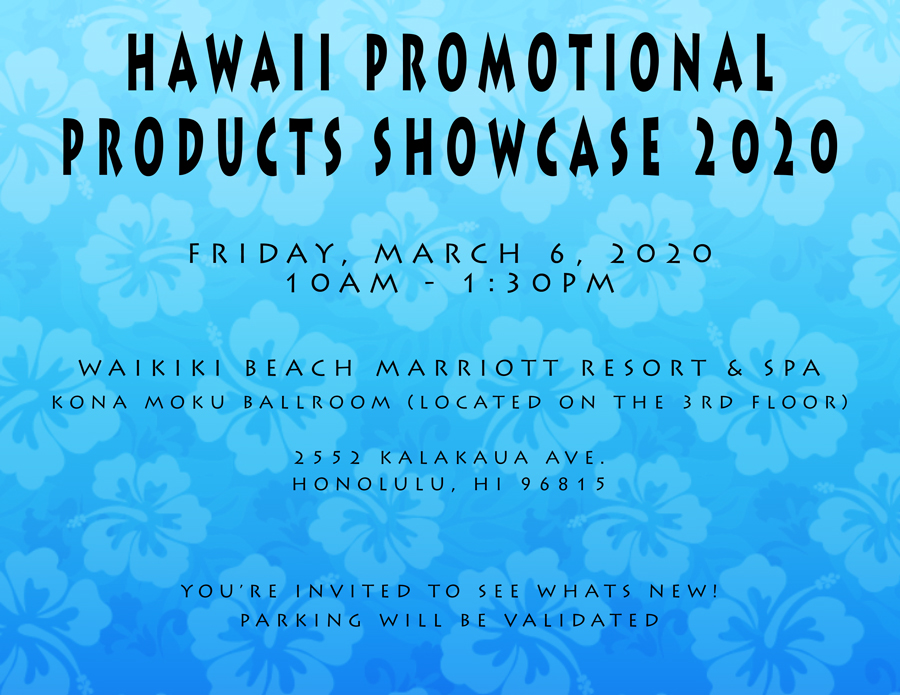 HAWAII PROMOTIONAL PRODUCTS SHOWCASE 2020

FRIDAY, MARCH 6, 2020
10AM - 1:30PM

WAIKIKI BEACH MARRIOTT RESORT & SPA
KONA MOKU BALLROOM (LOCATED ON THE 3RD FLOOR)

2552 KALAKAUA AVE.
HONOLULU, HI 96815

YOU'RE INVITED TO SEE WHATS NEW!
PARKING WILL BE VALIDATED